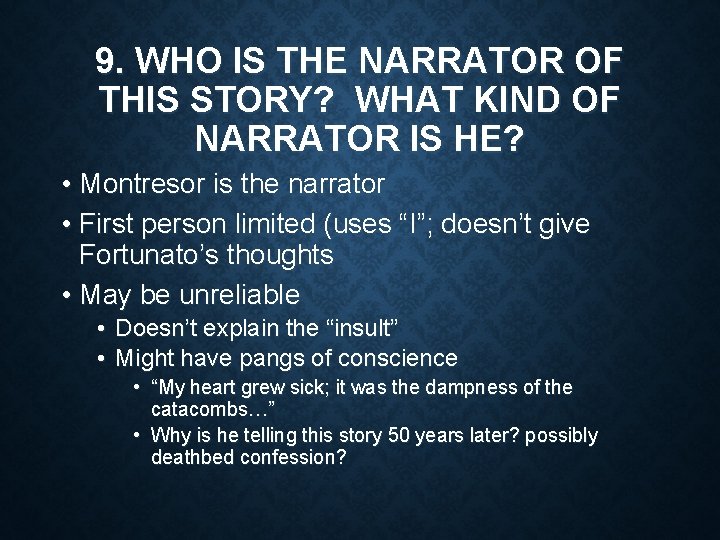 9. WHO IS THE NARRATOR OF THIS STORY? WHAT KIND OF NARRATOR IS HE?

• Montresor is the narrator
• First person limited (uses “I”; doesn’t give Fortunato’s thoughts
• May be unreliable
  • Doesn’t explain the “insult”
  • Might have pangs of conscience
    • “My heart grew sick; it was the dampness of the catacombs…”
    • Why is he telling this story 50 years later? possibly deathbed confession?